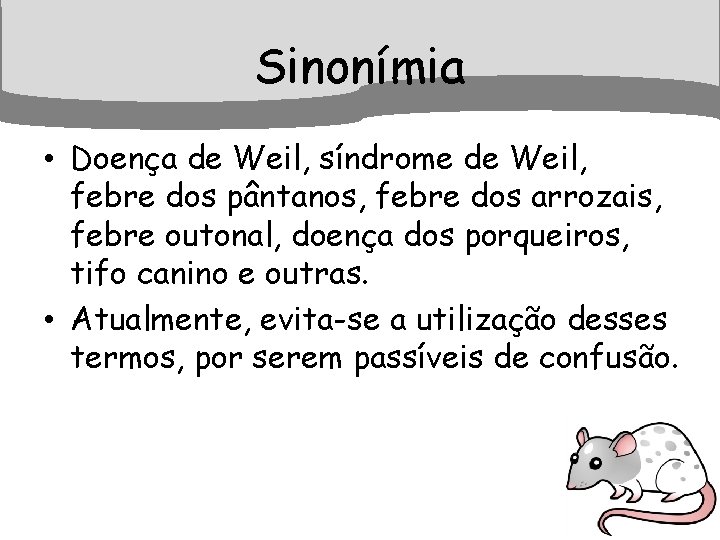 Sinonímia

• Doença de Weil, síndrome de Weil, febre dos pântanos, febre dos arrozais, febre outonal, doença dos porqueiros, tifo canino e outras.

• Atualmente, evita-se a utilização desses termos, por serem passíveis de confusão.